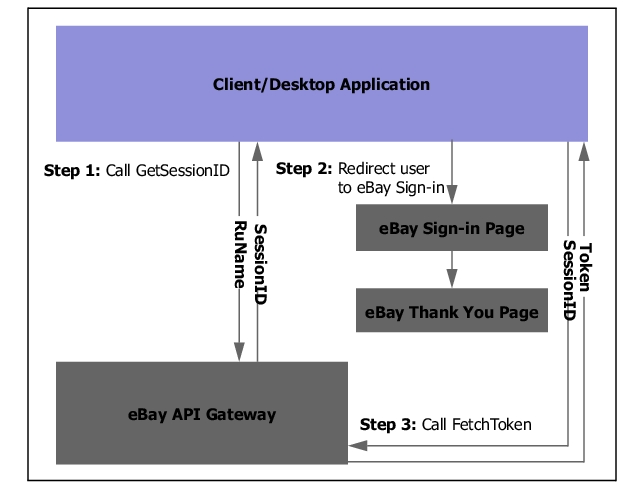 Client/Desktop Application

Step 1: Call GetSessionID

RuName

SessionID

Step 2: Redirect user to eBay Sign-in

eBay Sign-in Page

eBay Thank You Page

SessionID

Token

eBay API Gateway

Step 3: Call FetchToken